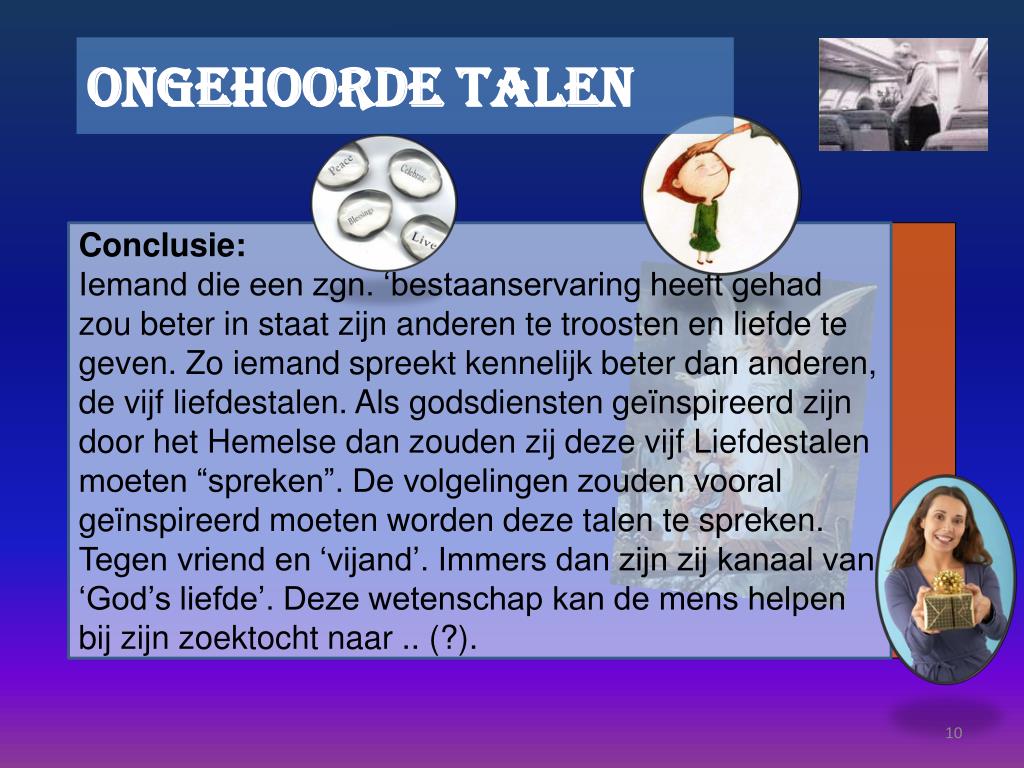 ONGEHOORDE TALEN

Peace
Celebrate
Blessings
Live

Conclusie:
Iemand die een zgn. ‘bestaanservaring heeft gehad zou beter in staat zijn anderen te troosten en liefde te geven. Zo iemand spreekt kennelijk beter dan anderen, de vijf liefdestalen. Als godsdiensten geïnspireerd zijn door het Hemelse dan zouden zij deze vijf Liefdestalen moeten “spreken”. De volgelingen zouden vooral geïnspireerd moeten worden deze talen te spreken. Tegen vriend en ‘vijand’. Immers dan zijn zij kanaal van ‘God’s liefde’. Deze wetenschap kan de mens helpen bij zijn zoektocht naar .. (?).

10